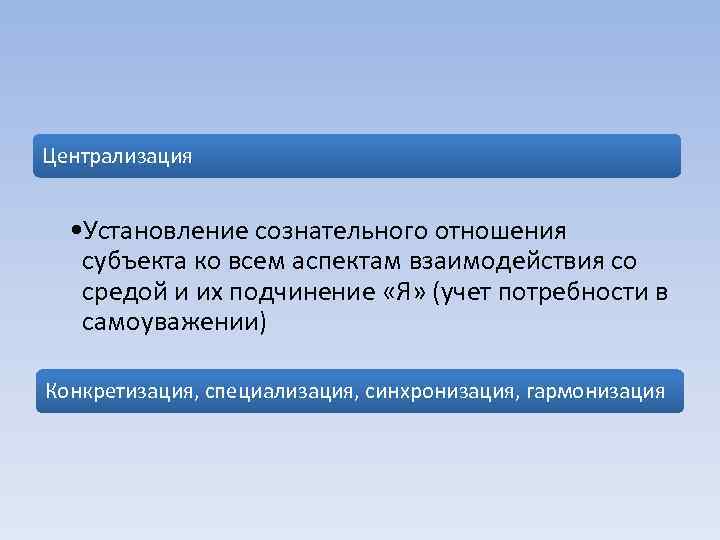 Централизация

•Установление сознательного отношения субъекта ко всем аспектам взаимодействия со средой и их подчинение «Я» (учет потребности в самоуважении)

Конкретизация, специализация, синхронизация, гармонизация